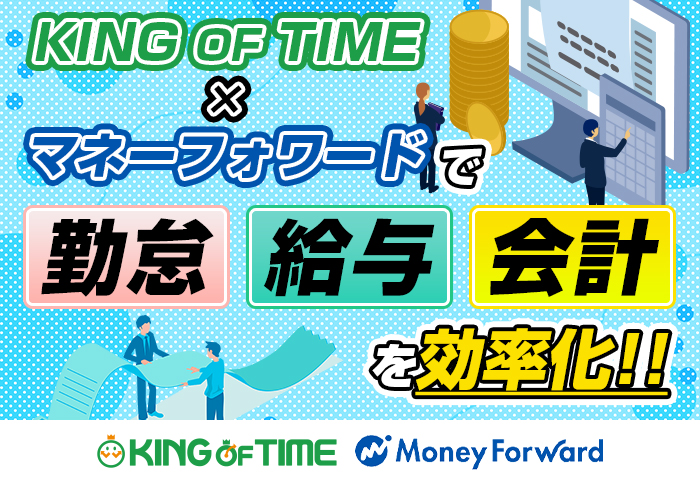 KING OF TIME
×
マネーフォワードで

勤怠 給与 会計

を効率化!!

KING OF TIME Money Forward